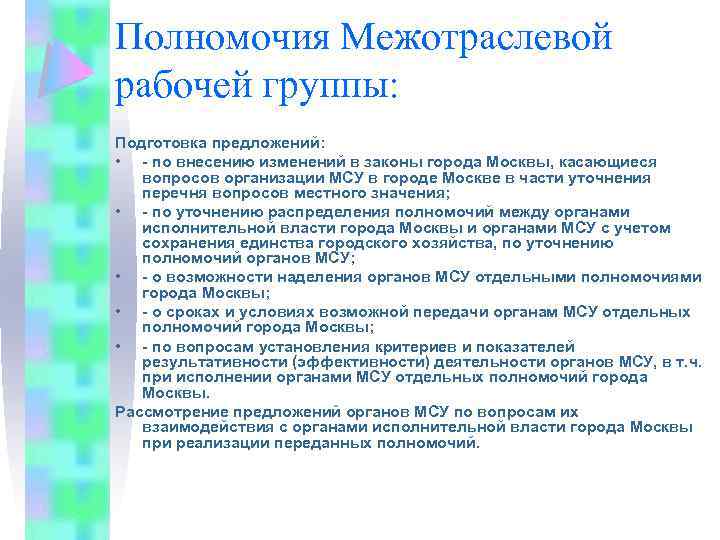 Полномочия Межотраслевой рабочей группы:

Подготовка предложений:
• - по внесению изменений в законы города Москвы, касающиеся вопросов организации МСУ в городе Москве в части уточнения перечня вопросов местного значения;
• - по уточнению распределения полномочий между органами исполнительной власти города Москвы и органами МСУ с учетом сохранения единства городского хозяйства, по уточнению полномочий органов МСУ;
• - о возможности наделения органов МСУ отдельными полномочиями города Москвы;
• - о сроках и условиях возможной передачи органам МСУ отдельных полномочий города Москвы;
• - по вопросам установления критериев и показателей результативности (эффективности) деятельности органов МСУ, в т.ч. при исполнении органами МСУ отдельных полномочий города Москвы.
Рассмотрение предложений органов МСУ по вопросам их взаимодействия с органами исполнительной власти города Москвы при реализации переданных полномочий.